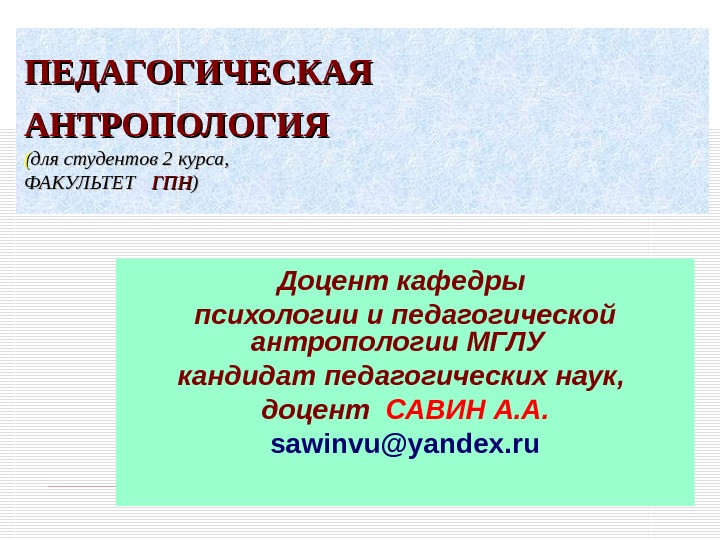 ПЕДАГОГИЧЕСКАЯ АНТРОПОЛОГИЯ
(для студентов 2 курса, ФАКУЛЬТЕТ ГПН)

Доцент кафедры психологии и педагогической антропологии МГЛУ
кандидат педагогических наук,
доцент САВИН А.А.
sawinvu@yandex.ru